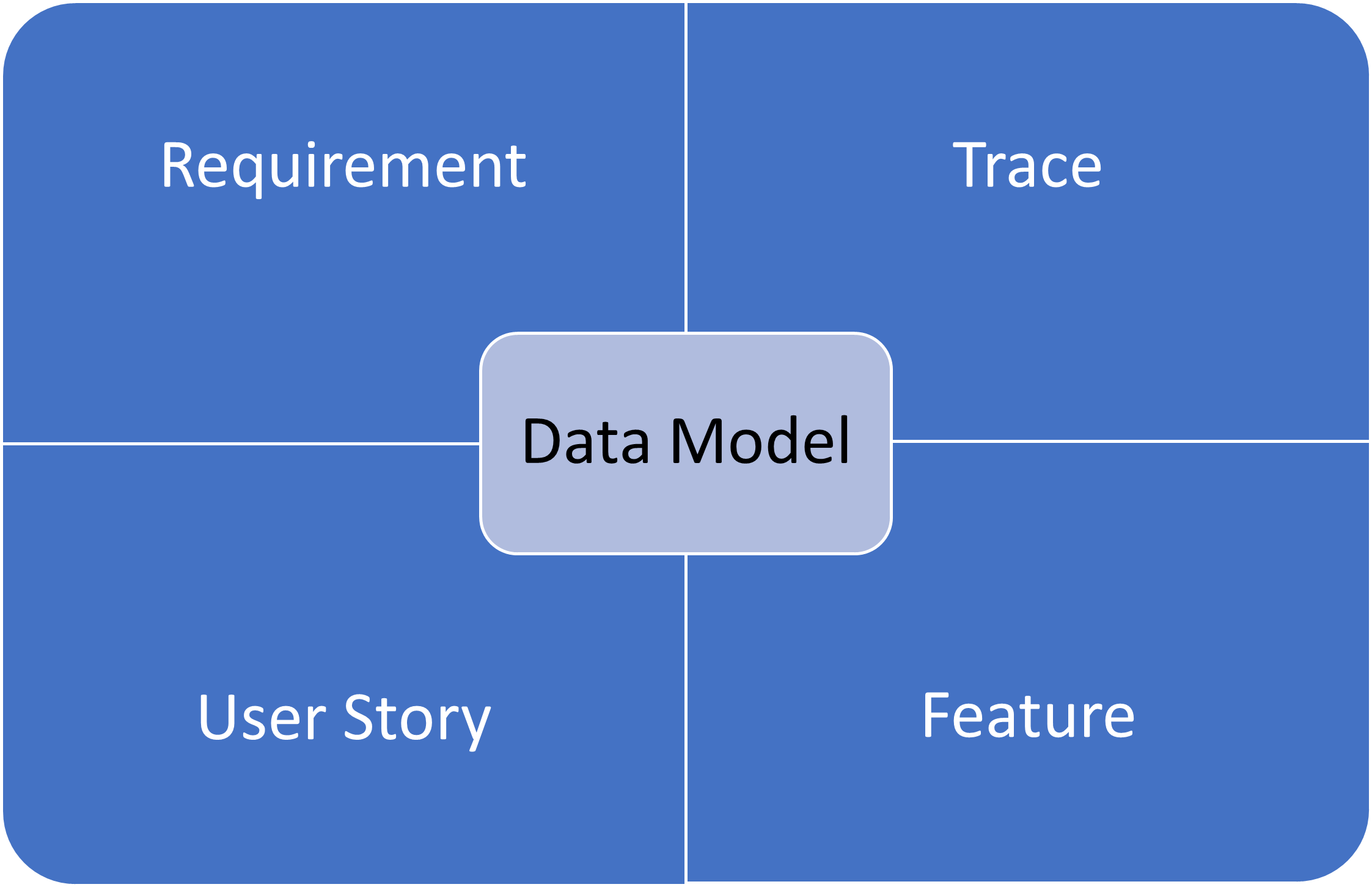 Requirement

Trace

Data Model

User Story

Feature